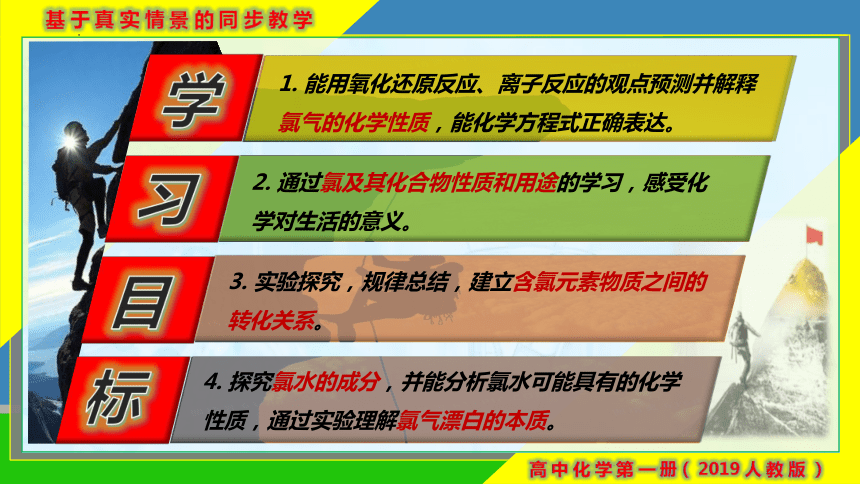 基于真实情景的同步教学

学

1. 能用氧化还原反应、离子反应的观点预测并解释氯气的化学性质，能化学方程式正确表达。

习

2. 通过氯及其化合物性质和用途的学习，感受化学对生活的意义。

目

3. 实验探究，规律总结，建立含氯元素物质之间的转化关系。

标

4. 探究氯水的成分，并能分析氯水可能具有的化学性质，通过实验理解氯气漂白的本质。

高中化学第一册（2019人教版）